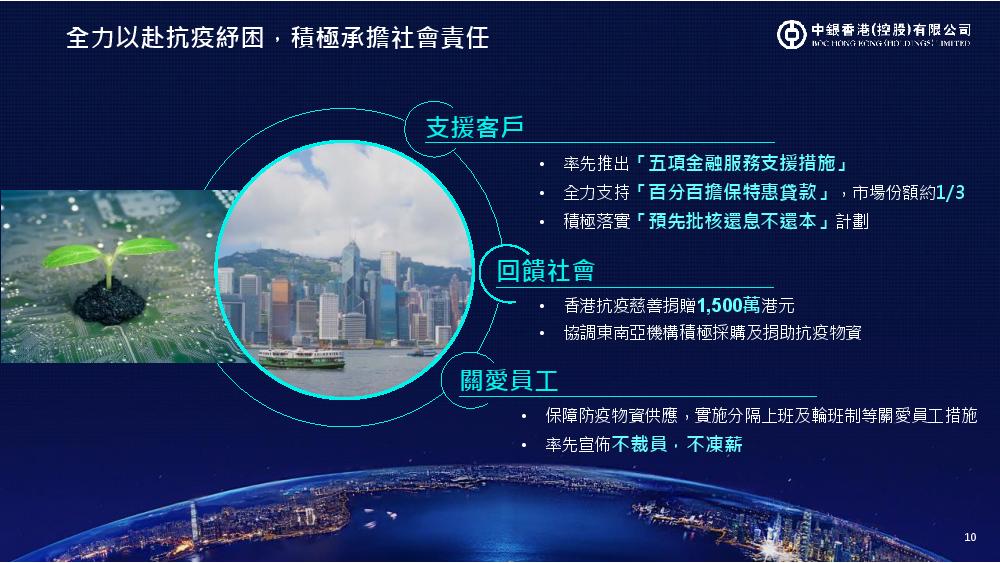 全力以赴抗疫紓困，積極承擔社會責任

中銀香港(控股)有限公司
BOC HONG KONG (HOLDINGS) LIMITED

支援客戶

• 率先推出「五項金融服務支援措施」
• 全力支持「百分百擔保特惠貸款」，市場份額約1/3
• 積極落實「預先批核還息不還本」計劃

回饋社會

• 香港抗疫慈善捐贈1,500萬港元
• 協調東南亞機構積極採購及捐助抗疫物資

關愛員工

• 保障防疫物資供應，實施分隔上班及輪班制等關愛員工措施
• 率先宣佈不裁員，不凍薪

10